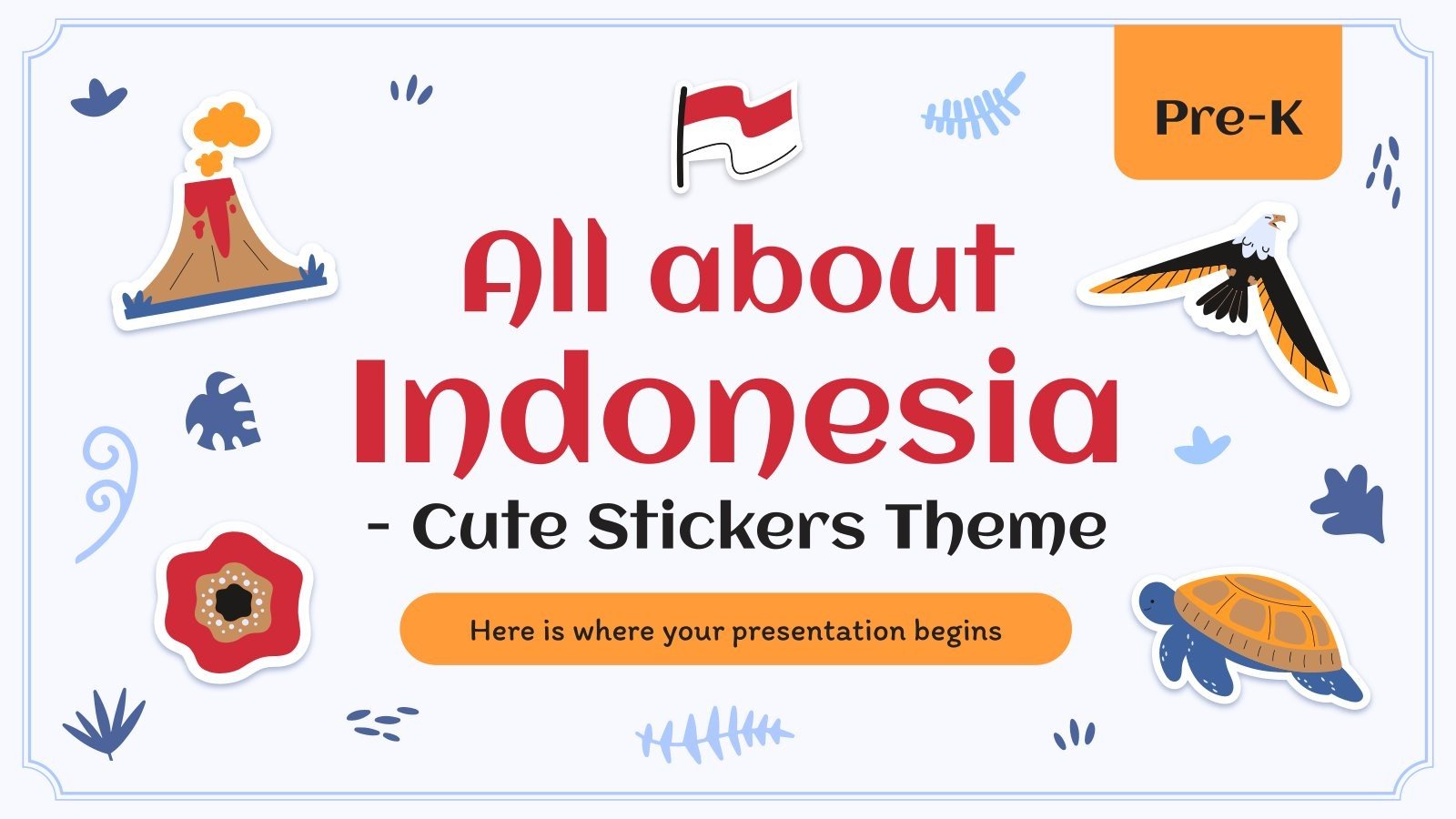 Pre-K

All about Indonesia - Cute Stickers Theme

Here is where your presentation begins